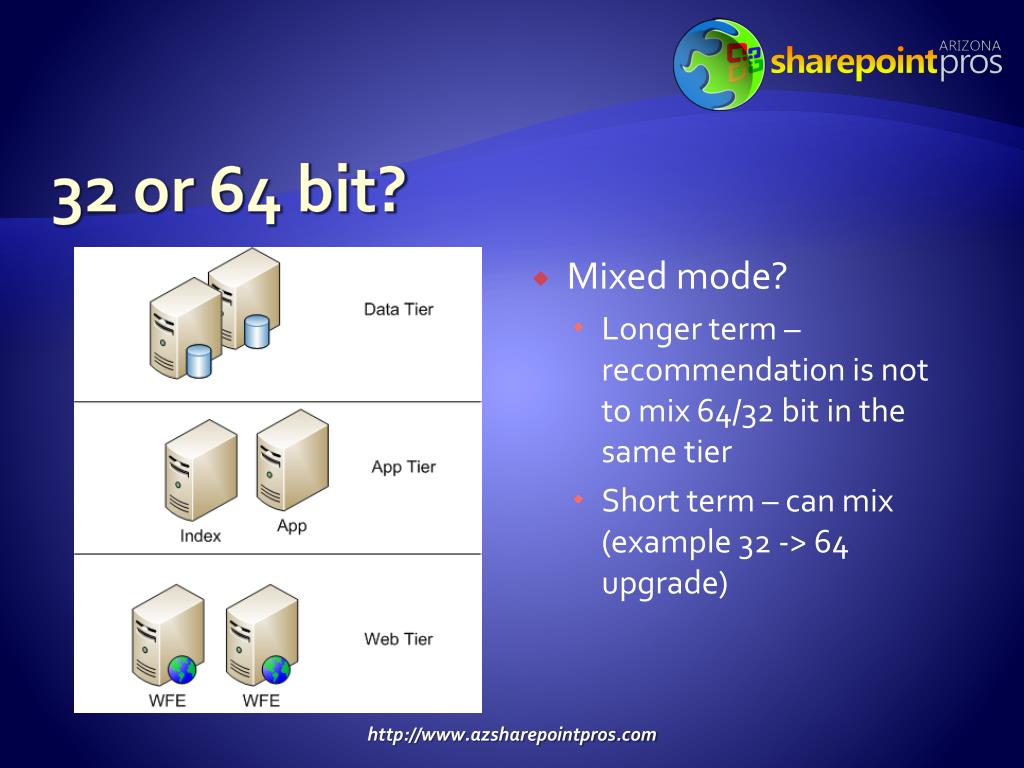 ARIZONA
sharepointpros

32 or 64 bit?

Data Tier

App Tier

Index

App

Web Tier

WFE

WFE

Mixed mode?

Longer term – recommendation is not to mix 64/32 bit in the same tier

Short term – can mix (example 32 -> 64 upgrade)

http://www.azsharepointpros.com